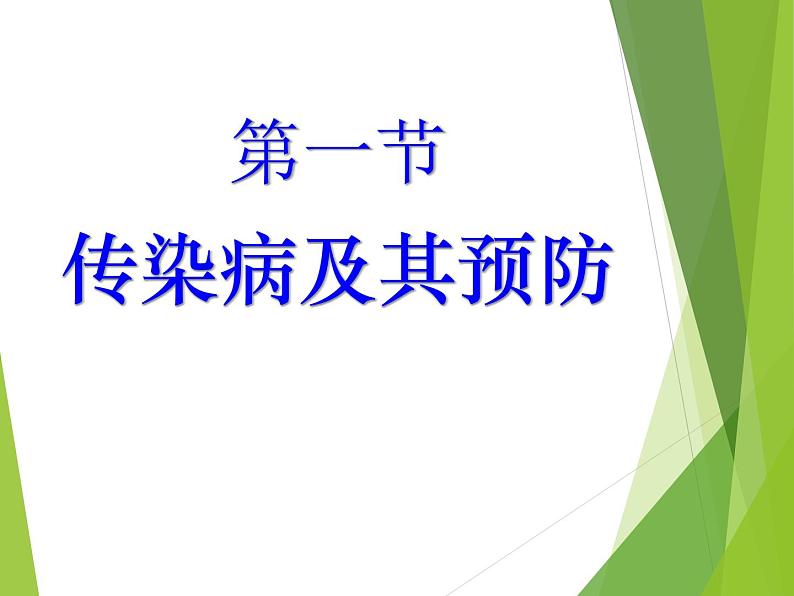 第一节

传染病及其预防